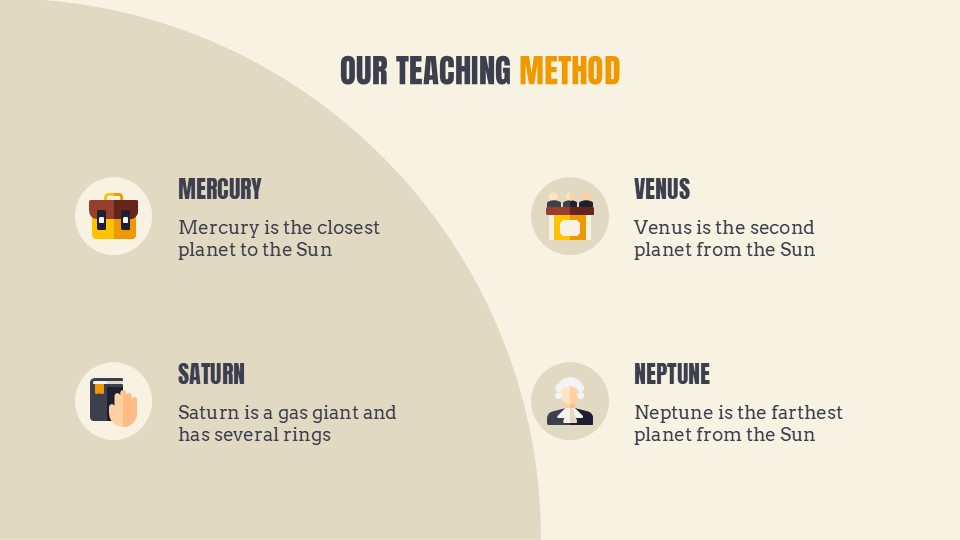 OUR TEACHING METHOD

MERCURY

Mercury is the closest planet to the Sun

VENUS

Venus is the second planet from the Sun

SATURN

Saturn is a gas giant and has several rings

NEPTUNE

Neptune is the farthest planet from the Sun